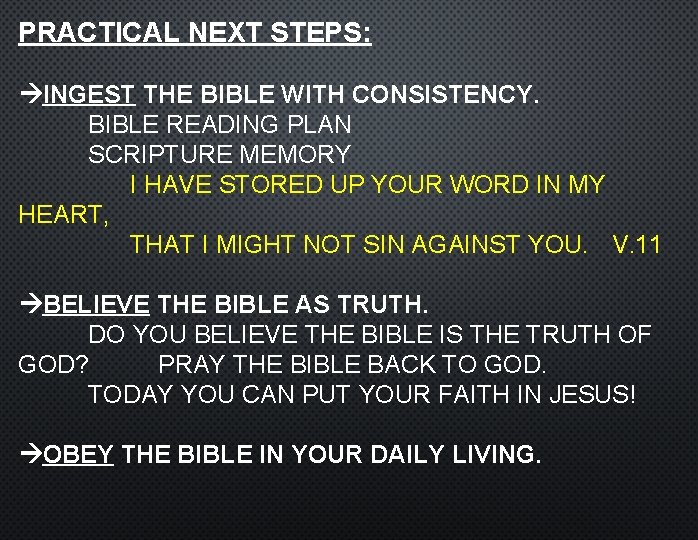 PRACTICAL NEXT STEPS:

→INGEST THE BIBLE WITH CONSISTENCY.
BIBLE READING PLAN
SCRIPTURE MEMORY
I HAVE STORED UP YOUR WORD IN MY HEART,
THAT I MIGHT NOT SIN AGAINST YOU. V.11

→BELIEVE THE BIBLE AS TRUTH.
DO YOU BELIEVE THE BIBLE IS THE TRUTH OF GOD? PRAY THE BIBLE BACK TO GOD.
TODAY YOU CAN PUT YOUR FAITH IN JESUS!

→OBEY THE BIBLE IN YOUR DAILY LIVING.